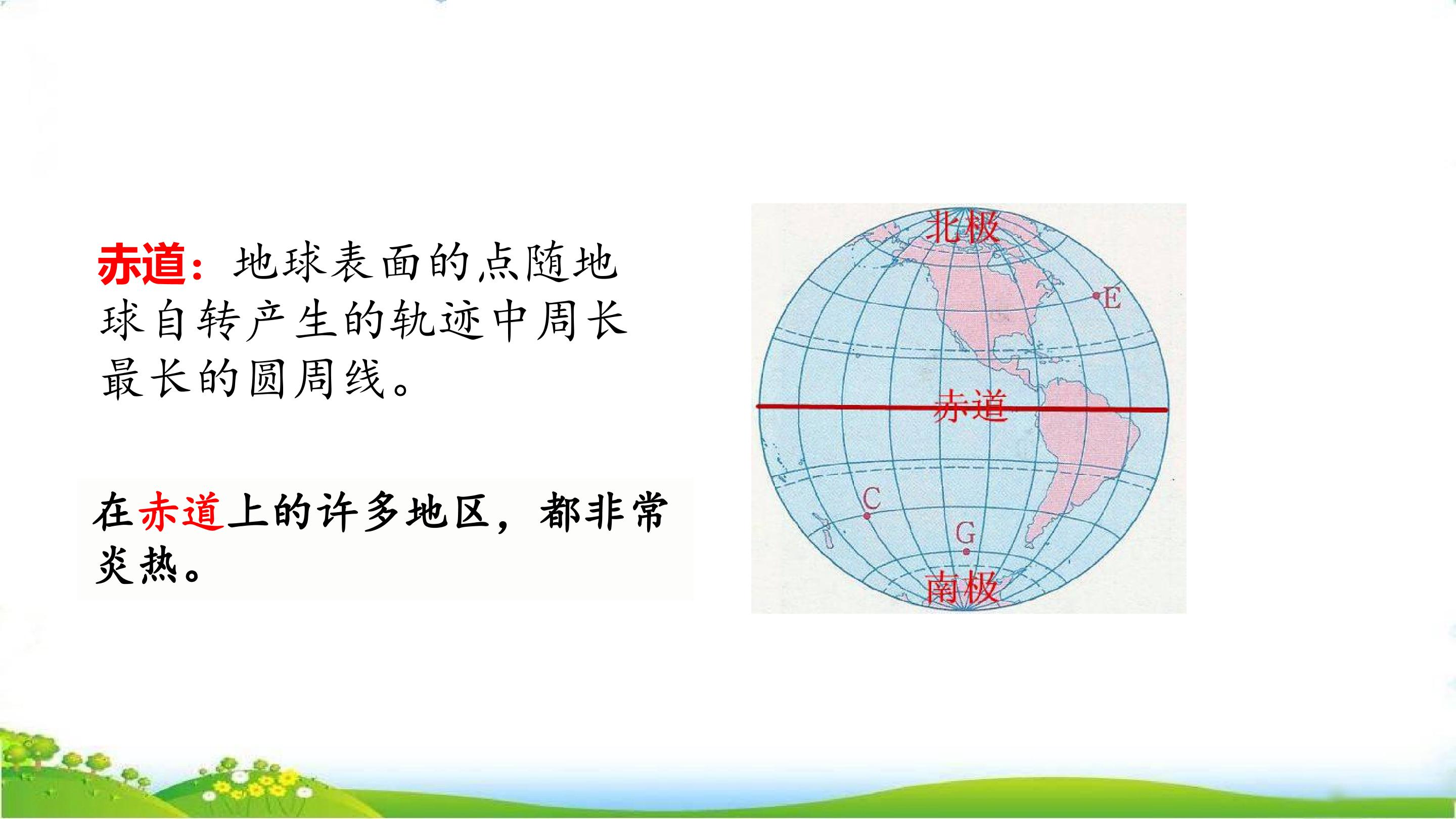 赤道：地球表面的点随地球自转产生的轨迹中周长最长的圆周线。

在赤道上的许多地区，都非常炎热。

北极

E

赤道

C

G

南极